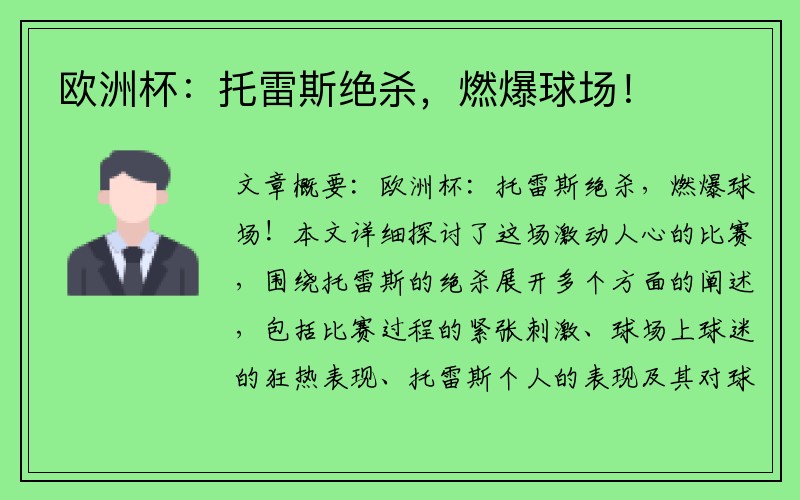 欧洲杯：托雷斯绝杀，燃爆球场！

文章概要：欧洲杯：托雷斯绝杀，燃爆球场！本文详细探讨了这场激动人心的比赛，围绕托雷斯的绝杀展开多个方面的阐述，包括比赛过程的紧张刺激、球场上球迷的狂热表现、托雷斯个人的表现及其对球